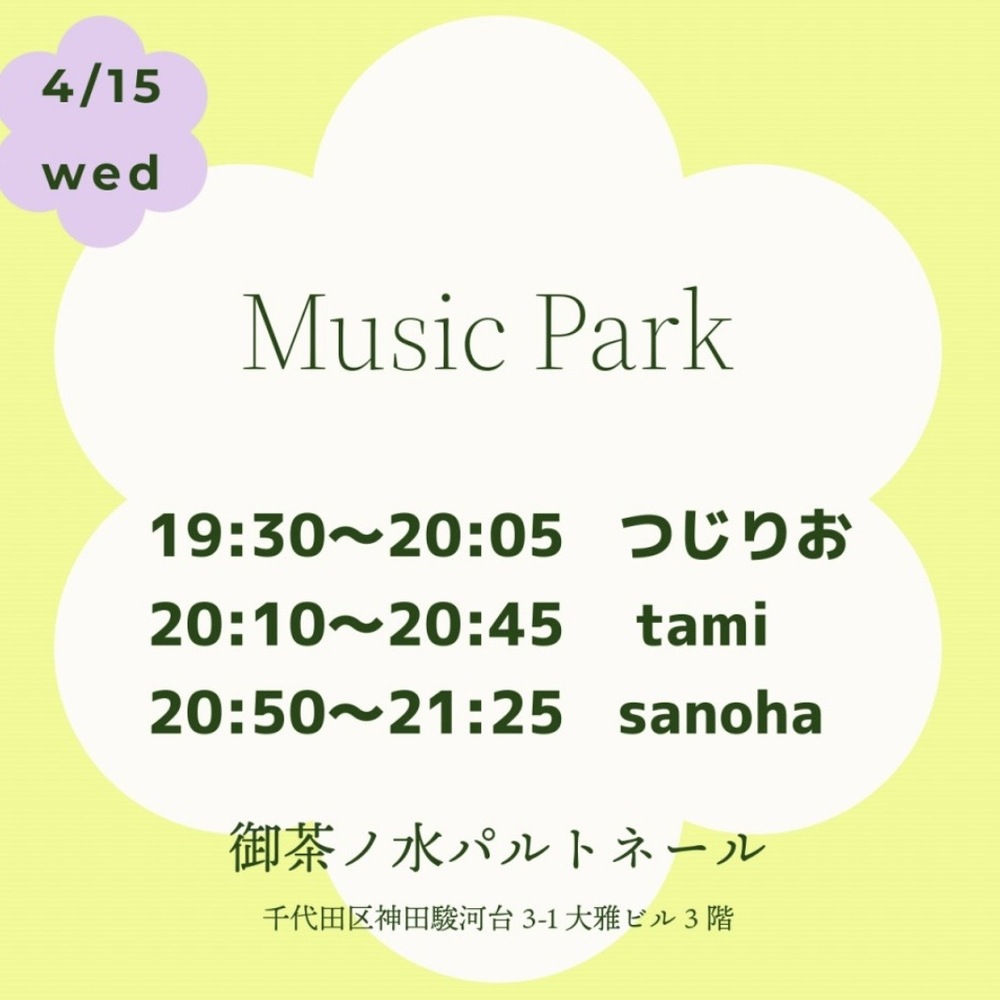 4/15
wed

Music Park

19:30〜20:05 つじりお
20:10〜20:45 tami
20:50〜21:25 sanoha

御茶ノ水パルトネール

千代田区神田駿河台 3-1 大雅ビル 3 階